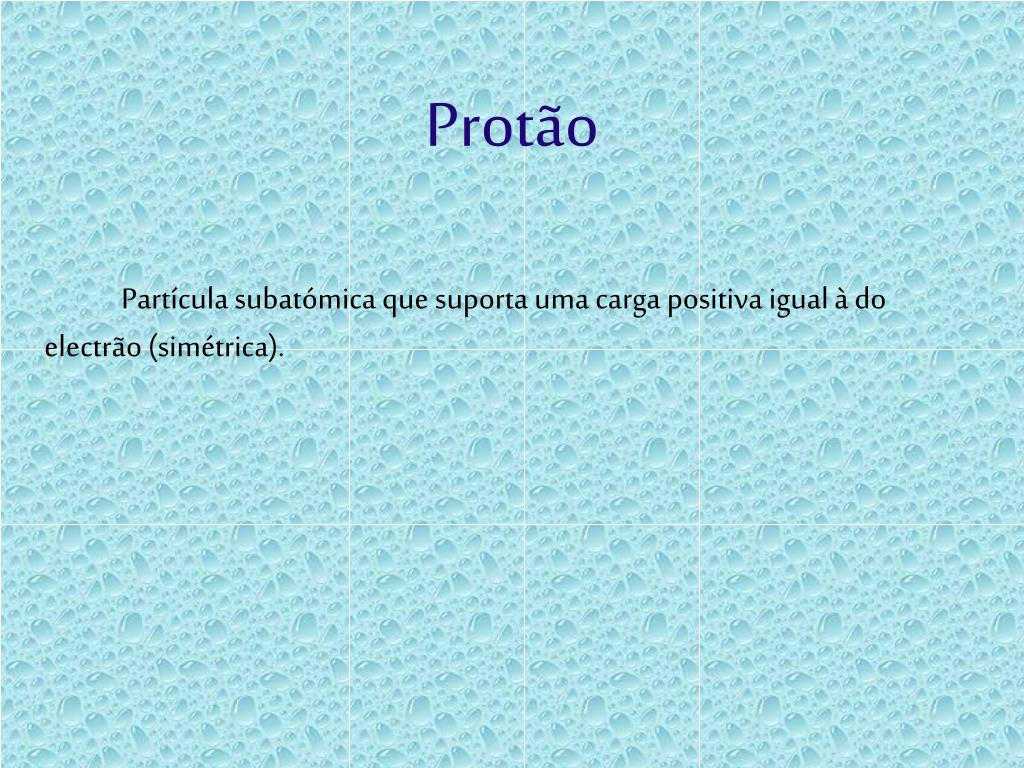 Protão

Partícula subatómica que suporta uma carga positiva igual à do electrão (simétrica).